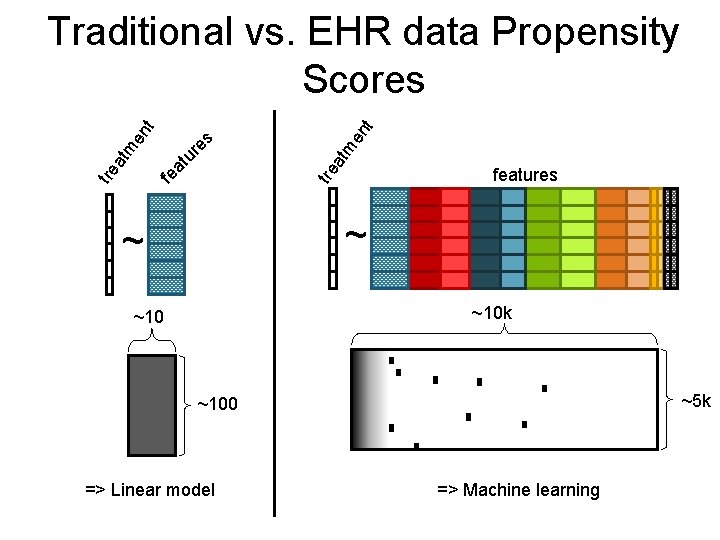 Traditional vs. EHR data Propensity Scores

treatment

features

~

~10

~100

=> Linear model

treatment

features

~

~10k

~5k

=> Machine learning